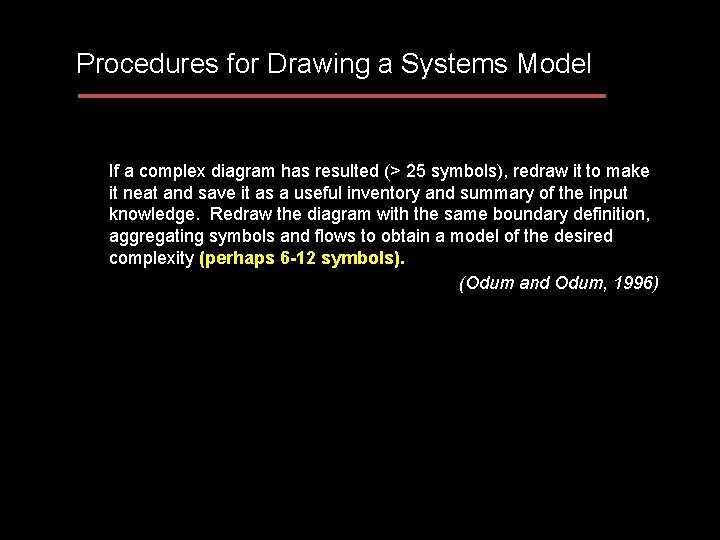 Procedures for Drawing a Systems Model

If a complex diagram has resulted (> 25 symbols), redraw it to make it neat and save it as a useful inventory and summary of the input knowledge. Redraw the diagram with the same boundary definition, aggregating symbols and flows to obtain a model of the desired complexity (perhaps 6-12 symbols).

(Odum and Odum, 1996)